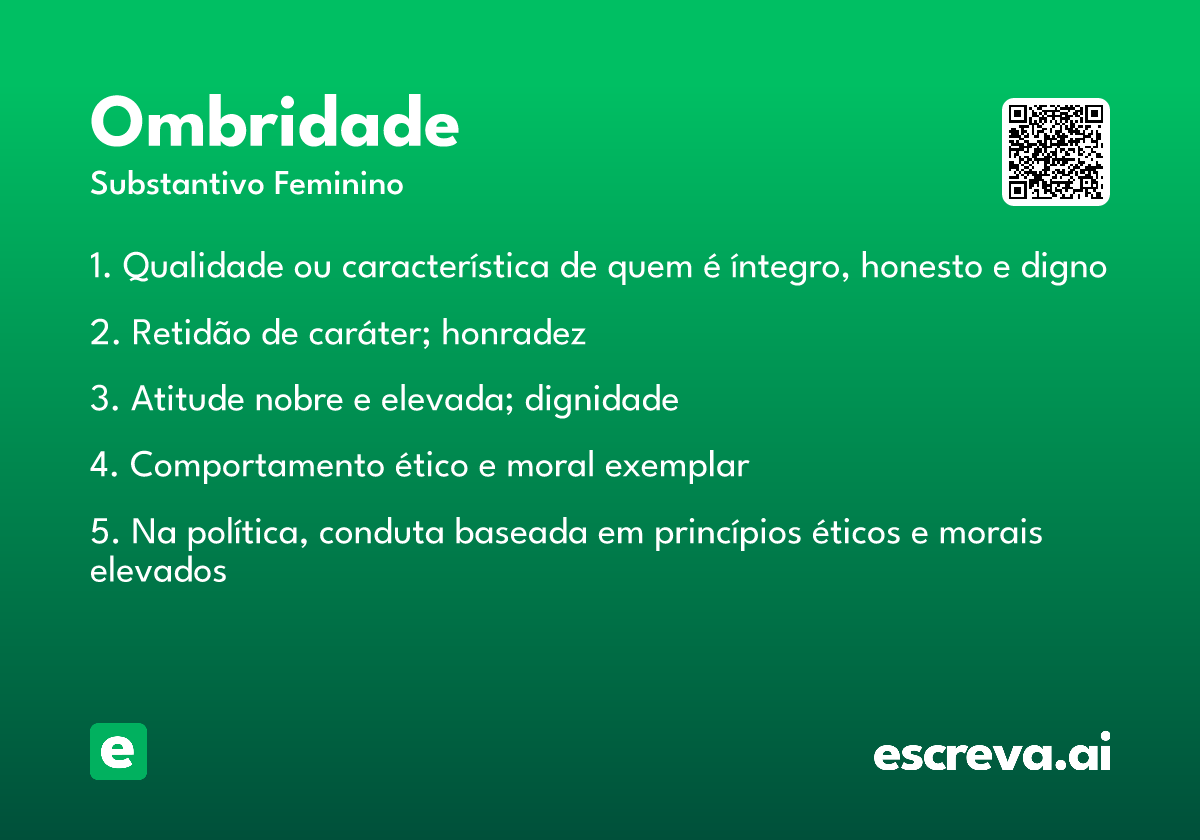 Ombridade
Substantivo Feminino

1. Qualidade ou característica de quem é íntegro, honesto e digno

2. Retidão de caráter; honradez

3. Atitude nobre e elevada; dignidade

4. Comportamento ético e moral exemplar

5. Na política, conduta baseada em princípios éticos e morais elevados

e

escreva.ai